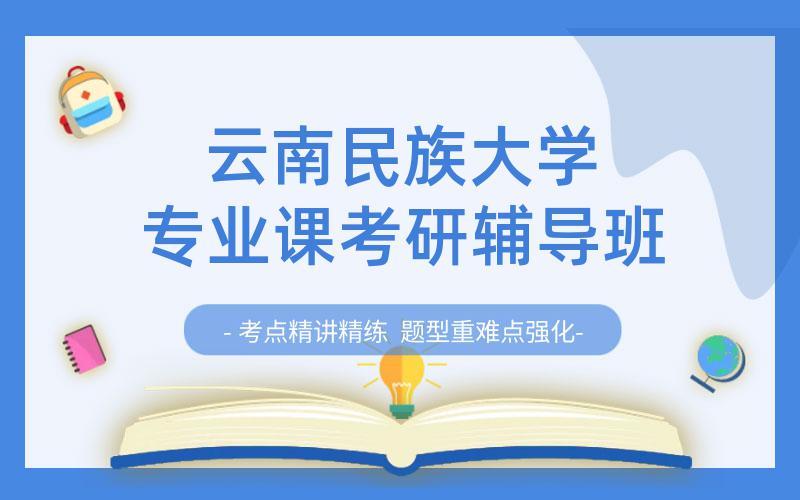 云南民族大学
专业课考研辅导班

- 考点精讲精练 题型重难点强化-